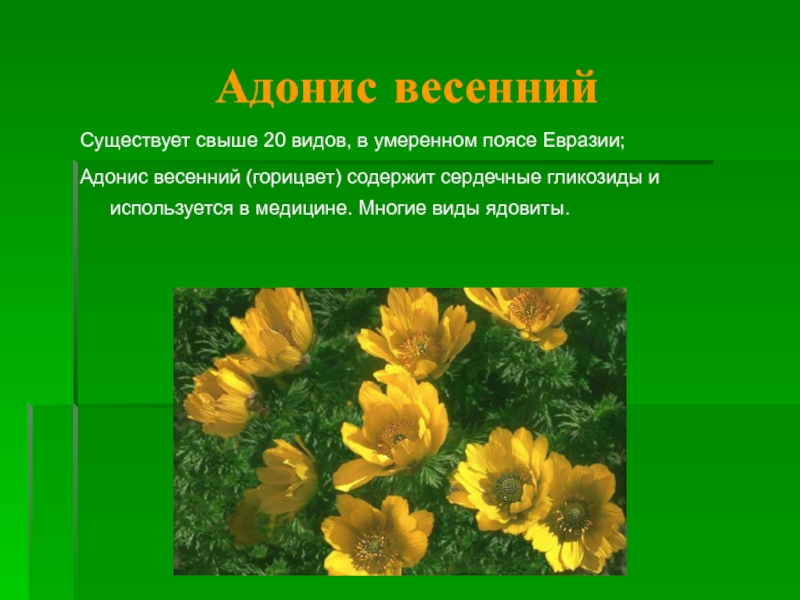 Адонис весенний

Существует свыше 20 видов, в умеренном поясе Евразии;

Адонис весенний (горицвет) содержит сердечные гликозиды и используется в медицине. Многие виды ядовиты.